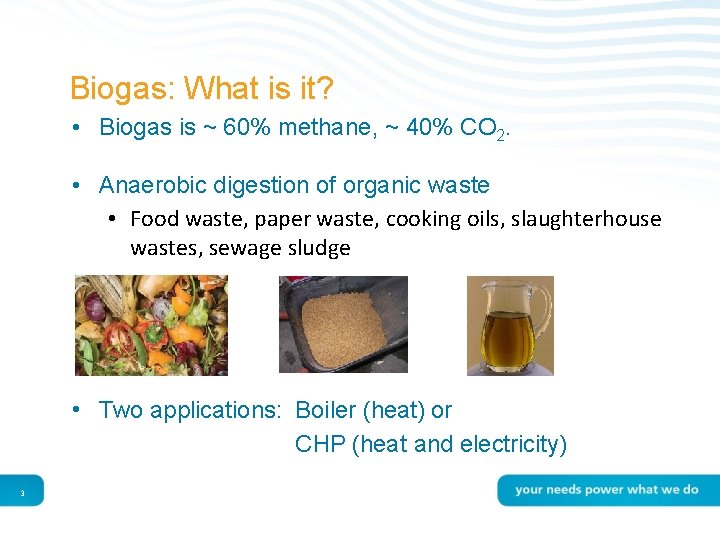 Biogas: What is it?

• Biogas is ~ 60% methane, ~ 40% $CO_2$.

• Anaerobic digestion of organic waste
  • Food waste, paper waste, cooking oils, slaughterhouse wastes, sewage sludge

• Two applications: Boiler (heat) or
  CHP (heat and electricity)

3

your needs power what we do